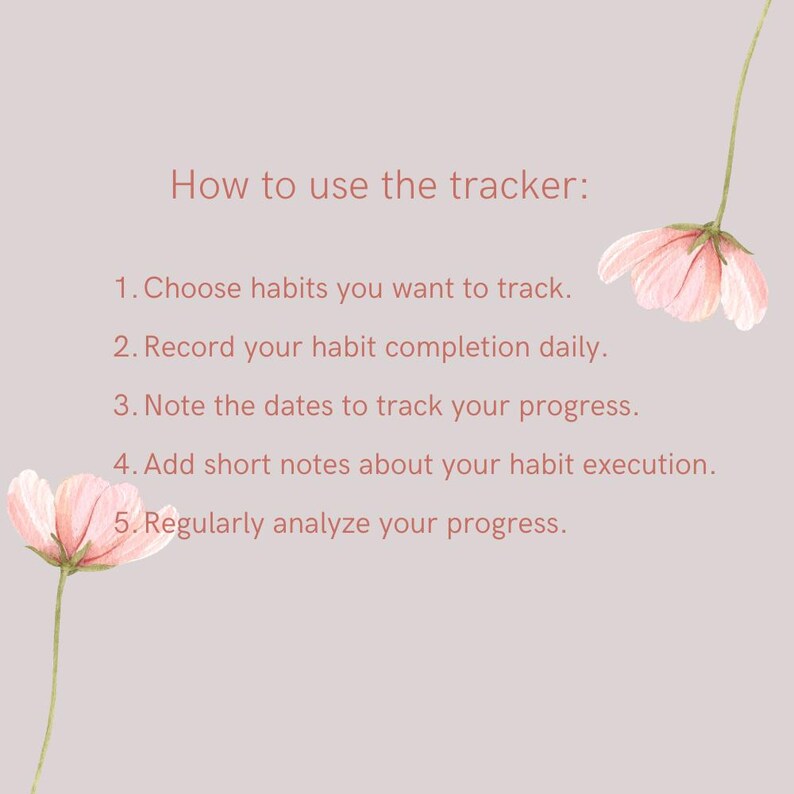 How to use the tracker:

1. Choose habits you want to track.
2. Record your habit completion daily.
3. Note the dates to track your progress.
4. Add short notes about your habit execution.
5. Regularly analyze your progress.